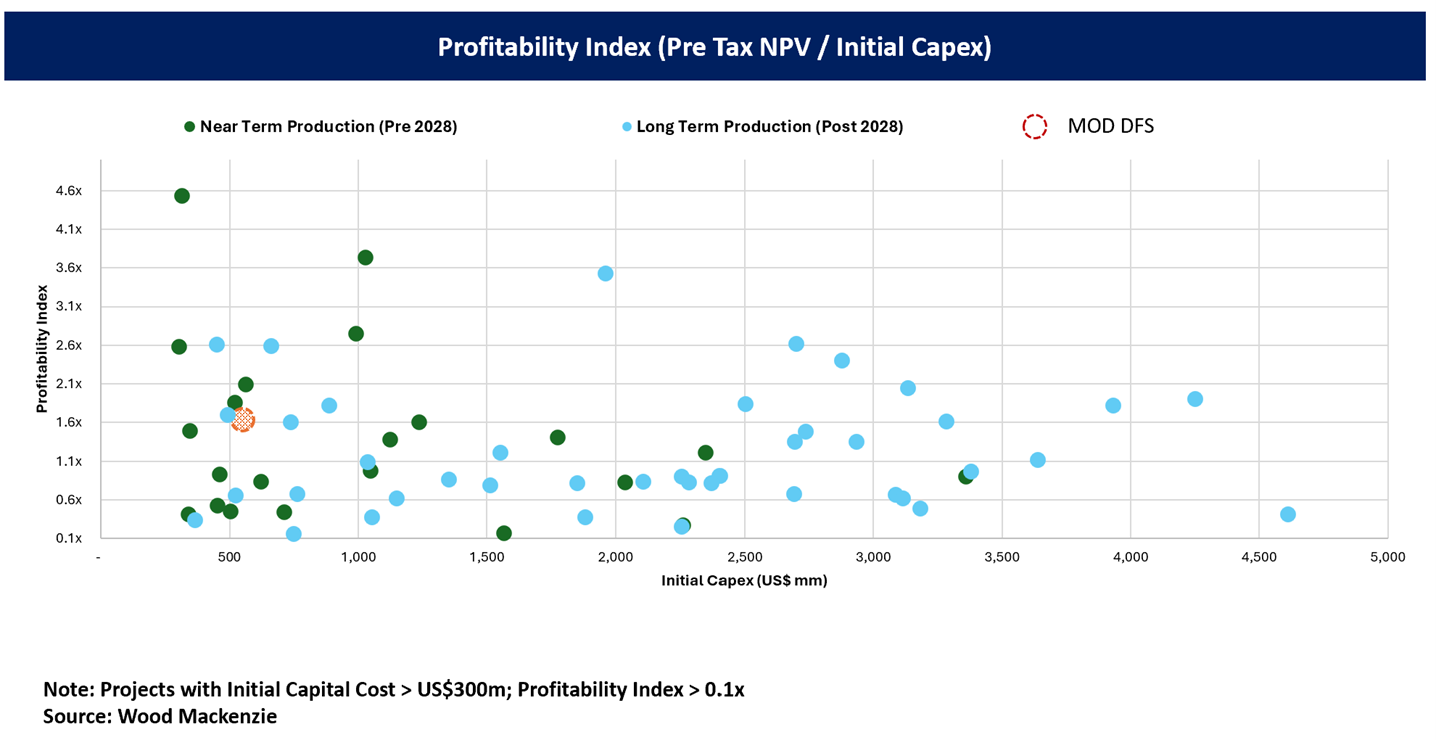 Profitability Index (Pre Tax NPV / Initial Capex)

Near Term Production (Pre 2028)
Long Term Production (Post 2028)
MOD DFS

Profitability Index

4.6x
4.1x
3.6x
3.1x
2.6x
2.1x
1.6x
1.1x
0.6x
0.1x

-
500
1,000
1,500
2,000
2,500
3,000
3,500
4,000
4,500
5,000

Initial Capex (US$ mm)

Note: Projects with Initial Capital Cost > US$300m; Profitability Index > 0.1x
Source: Wood Mackenzie